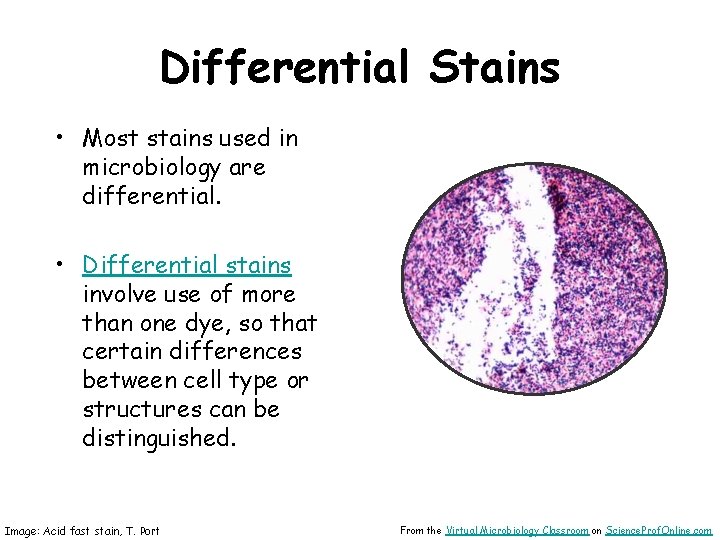 Differential Stains

• Most stains used in microbiology are differential.

• Differential stains involve use of more than one dye, so that certain differences between cell type or structures can be distinguished.

Image: Acid fast stain, T. Port

From the Virtual Microbiology Classroom on ScienceProfOnline.com